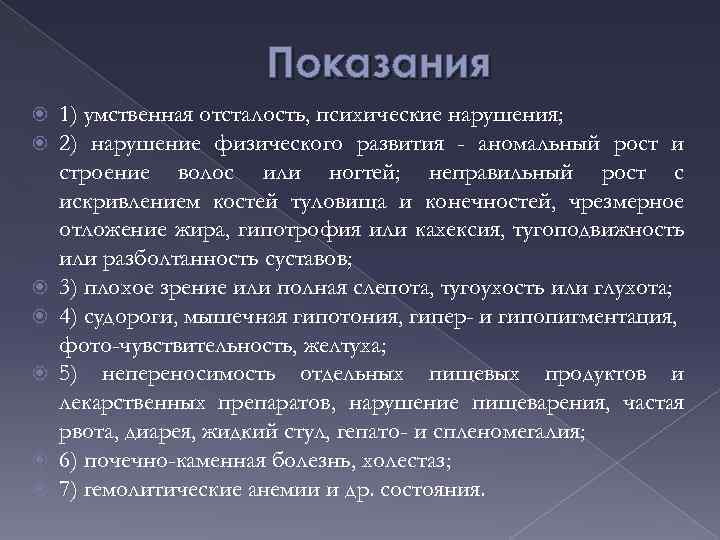 Показания

1) умственная отсталость, психические нарушения;

2) нарушение физического развития - аномальный рост и строение волос или ногтей; неправильный рост с искривлением костей туловища и конечностей, чрезмерное отложение жира, гипотрофия или кахексия, тугоподвижность или разболтанность суставов;

3) плохое зрение или полная слепота, тугоухость или глухота;

4) судороги, мышечная гипотония, гипер- и гипопигментация, фото-чувствительность, желтуха;

5) непереносимость отдельных пищевых продуктов и лекарственных препаратов, нарушение пищеварения, частая рвота, диарея, жидкий стул, гепато- и спленомегалия;

6) почечно-каменная болезнь, холестаз;

7) гемолитические анемии и др. состояния.